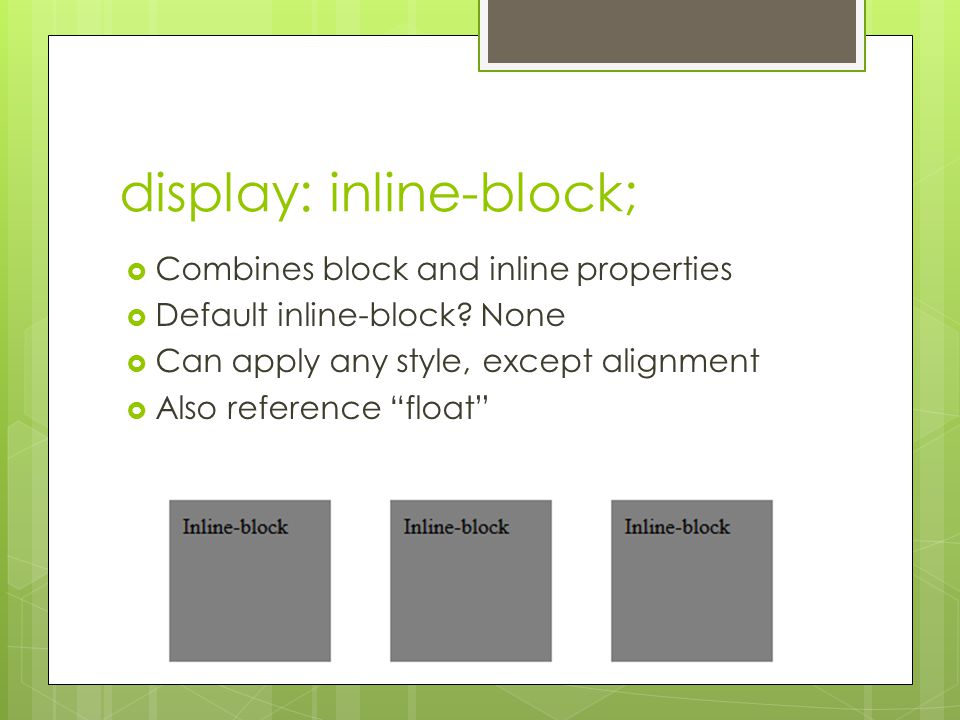 display: inline-block;

Combines block and inline properties
Default inline-block? None
Can apply any style, except alignment
Also reference “float”

Inline-block

Inline-block

Inline-block